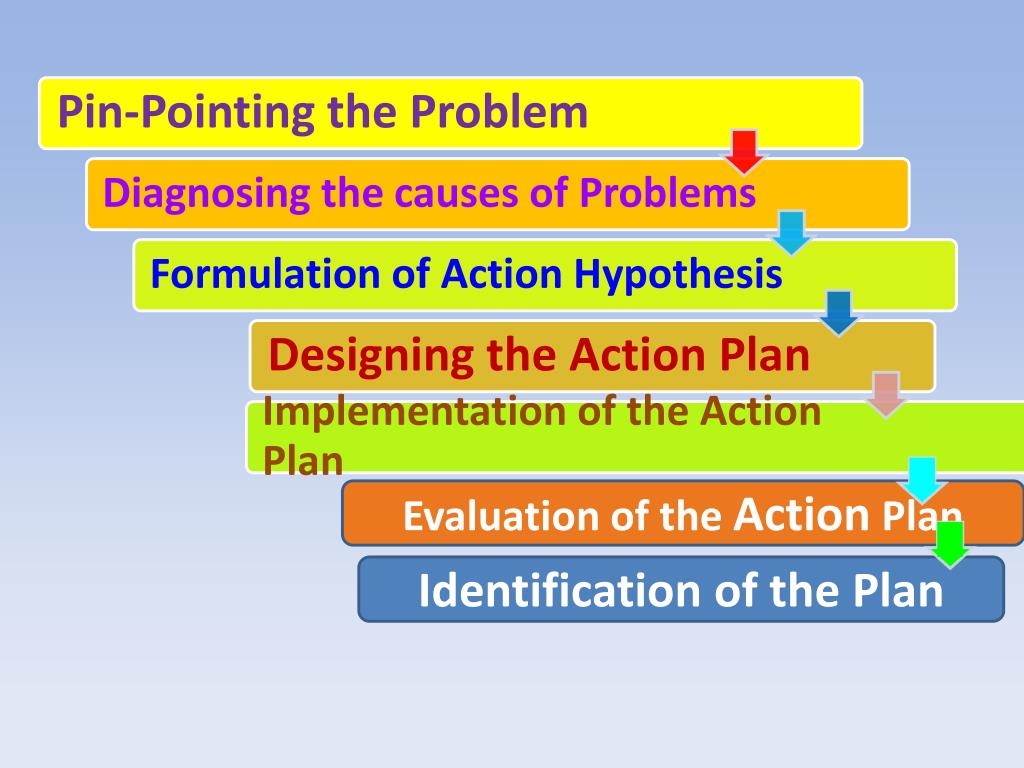 Pin-Pointing the Problem

Diagnosing the causes of Problems

Formulation of Action Hypothesis

Designing the Action Plan

Implementation of the Action Plan

Evaluation of the Action Plan

Identification of the Plan